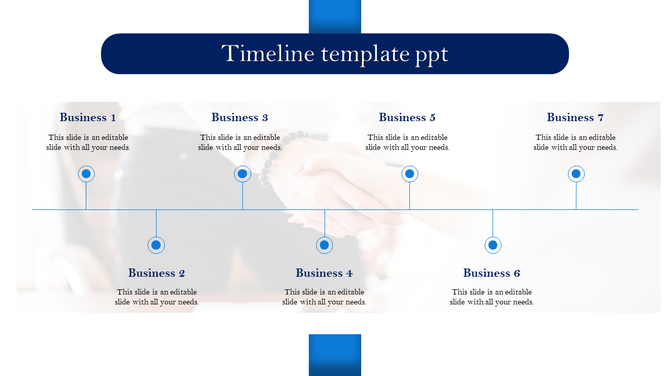 Timeline template ppt

Business 1

This slide is an editable slide with all your needs.

Business 3

This slide is an editable slide with all your needs.

Business 5

This slide is an editable slide with all your needs.

Business 7

This slide is an editable slide with all your needs.

Business 2

This slide is an editable slide with all your needs.

Business 4

This slide is an editable slide with all your needs.

Business 6

This slide is an editable slide with all your needs.